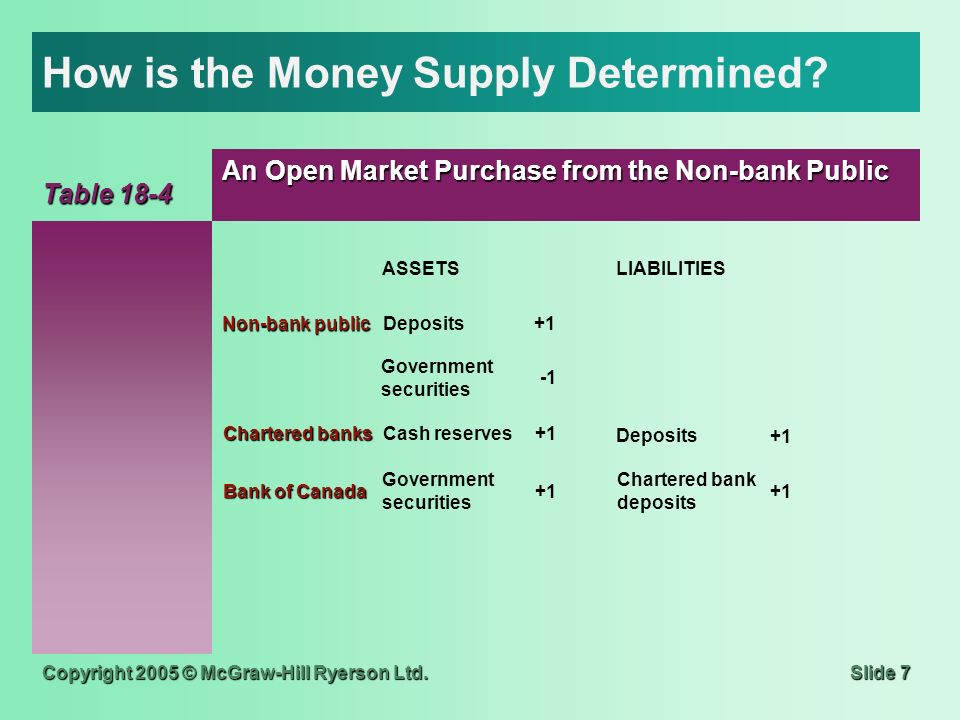 How is the Money Supply Determined?

Table 18-4

An Open Market Purchase from the Non-bank Public

| | ASSETS | | LIABILITIES | |
|---|---|---|---|---|
| Non-bank public | Deposits | +1 | | |
| | Government securities | -1 | | |
| Chartered banks | Cash reserves | +1 | Deposits | +1 |
| Bank of Canada | Government securities | +1 | Chartered bank deposits | +1 |

Copyright 2005 © McGraw-Hill Ryerson Ltd.

Slide 7